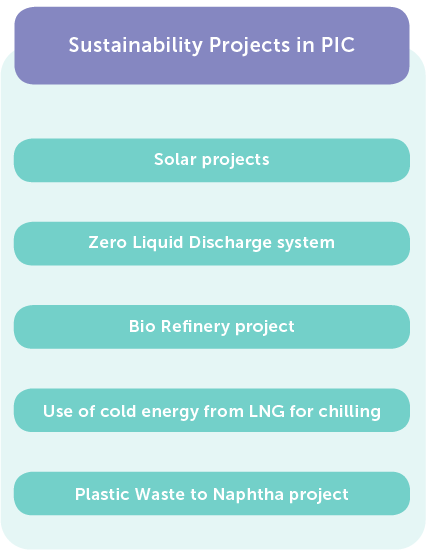 Sustainability Projects in PIC

Solar projects

Zero Liquid Discharge system

Bio Refinery project

Use of cold energy from LNG for chilling

Plastic Waste to Naphtha project